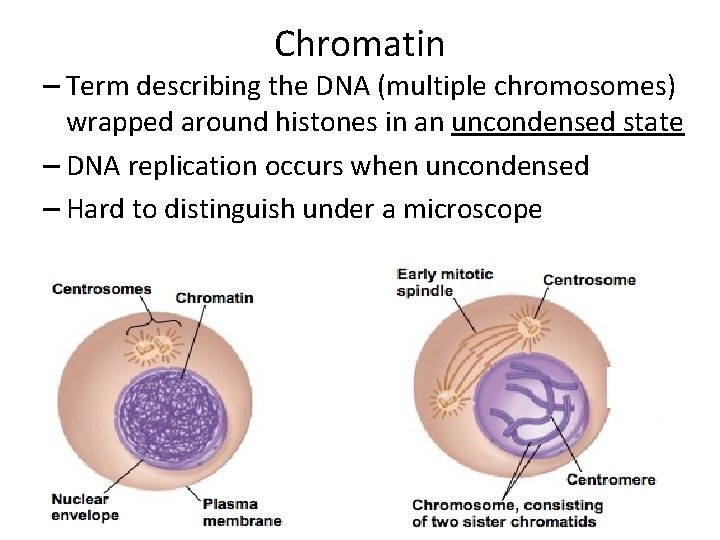 Chromatin

– Term describing the DNA (multiple chromosomes) wrapped around histones in an uncondensed state

– DNA replication occurs when uncondensed

– Hard to distinguish under a microscope

Centrosomes
Chromatin
Nuclear envelope
Plasma membrane

Early mitotic spindle
Centrosome
Centromere
Chromosome, consisting of two sister chromatids